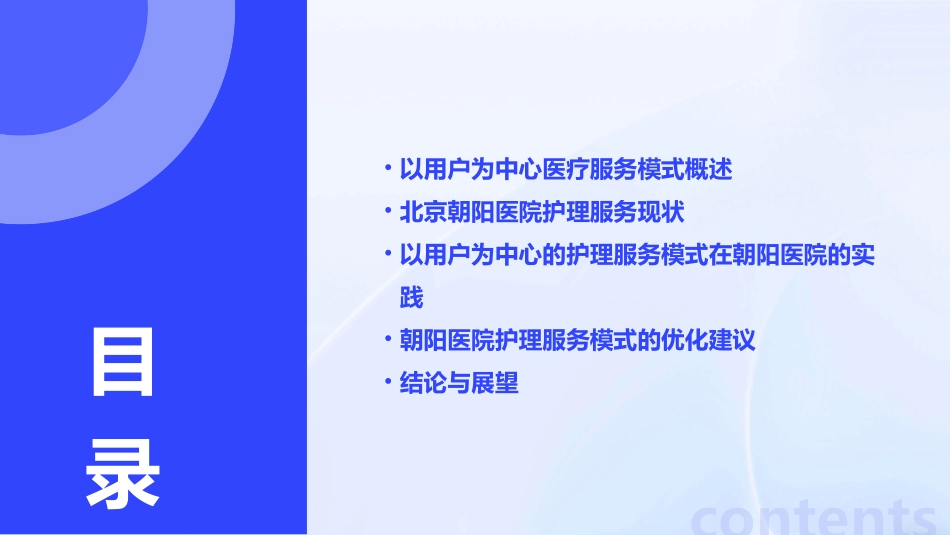 目录

• 以用户为中心医疗服务模式概述
• 北京朝阳医院护理服务现状
• 以用户为中心的护理服务模式在朝阳医院的实践
• 朝阳医院护理服务模式的优化建议
• 结论与展望

contents